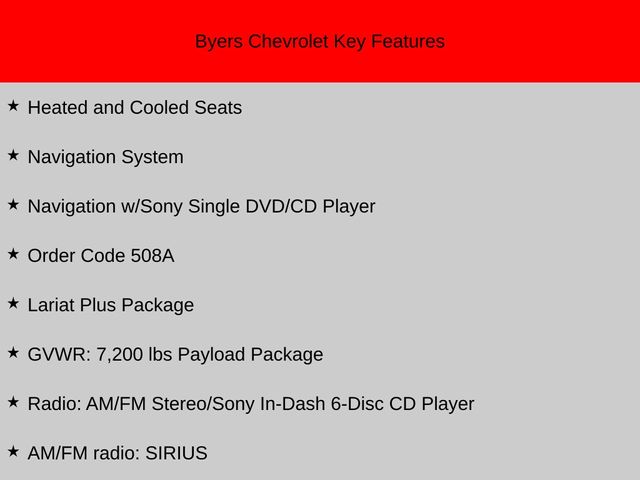 Byers Chevrolet Key Features

★ Heated and Cooled Seats

★ Navigation System

★ Navigation w/Sony Single DVD/CD Player

★ Order Code 508A

★ Lariat Plus Package

★ GVWR: 7,200 lbs Payload Package

★ Radio: AM/FM Stereo/Sony In-Dash 6-Disc CD Player

★ AM/FM radio: SIRIUS